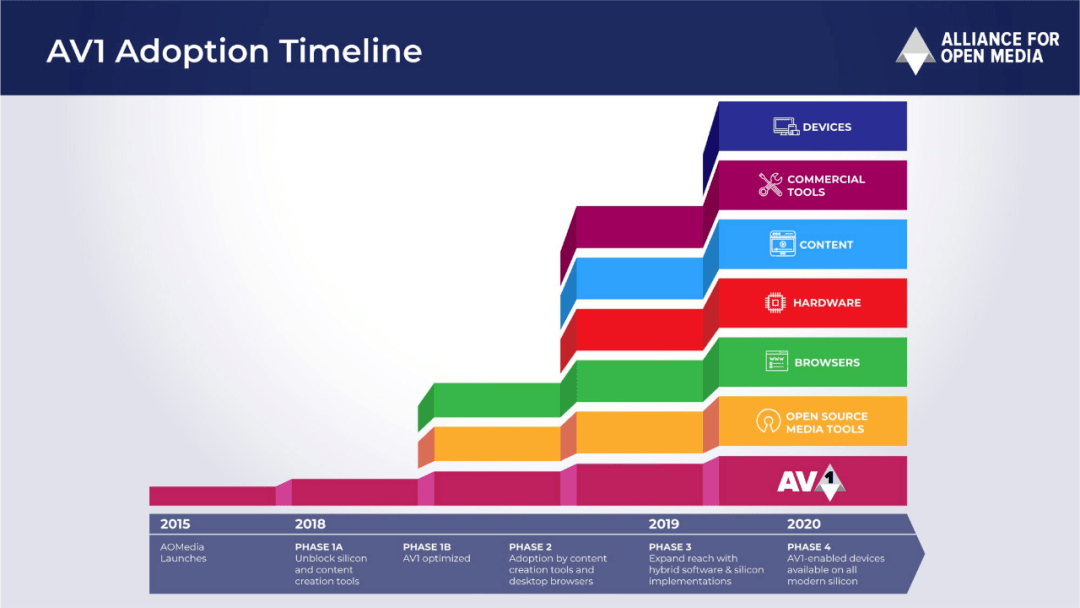 AV1 Adoption Timeline

ALLIANCE FOR OPEN MEDIA

DEVICES

COMMERCIAL TOOLS

CONTENT

HARDWARE

BROWSERS

OPEN SOURCE MEDIA TOOLS

AV1

2015

AOMedia Launches

2018

PHASE 1A
Unblock silicon and content creation tools

PHASE 1B
AV1 optimized

PHASE 2
Adoption by content creation tools and desktop browsers

2019

PHASE 3
Expand reach with hybrid software & silicon implementations

2020

PHASE 4
AV1-enabled devices available on all modern silicon